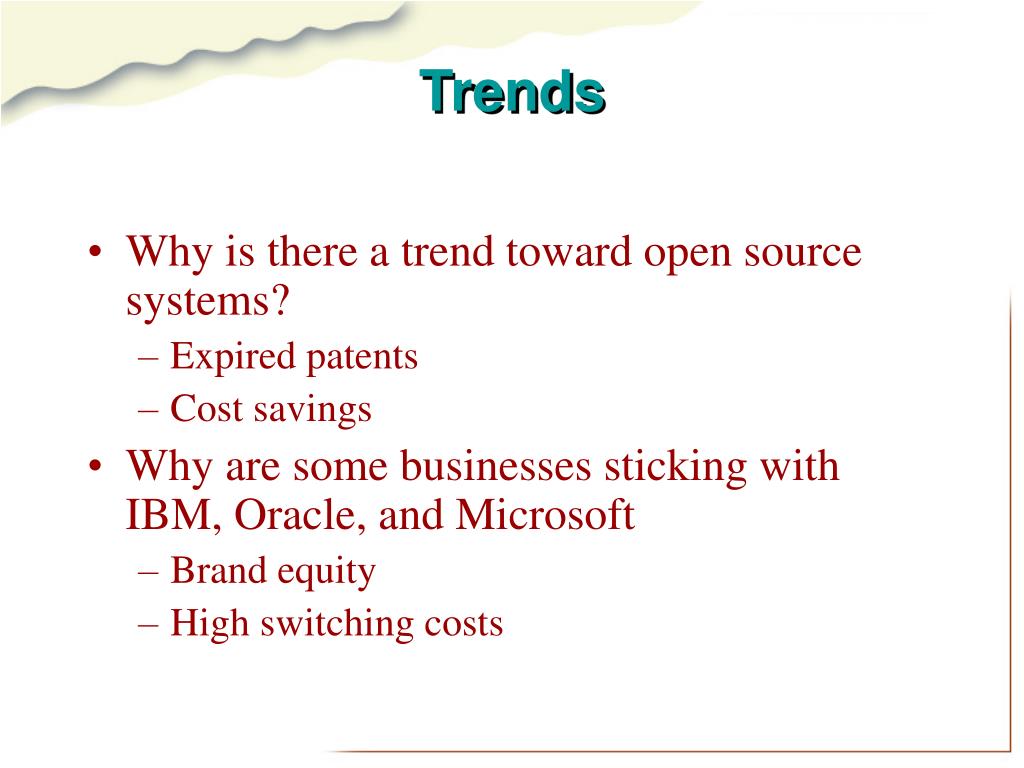 Trends

• Why is there a trend toward open source systems?
– Expired patents
– Cost savings
• Why are some businesses sticking with IBM, Oracle, and Microsoft
– Brand equity
– High switching costs